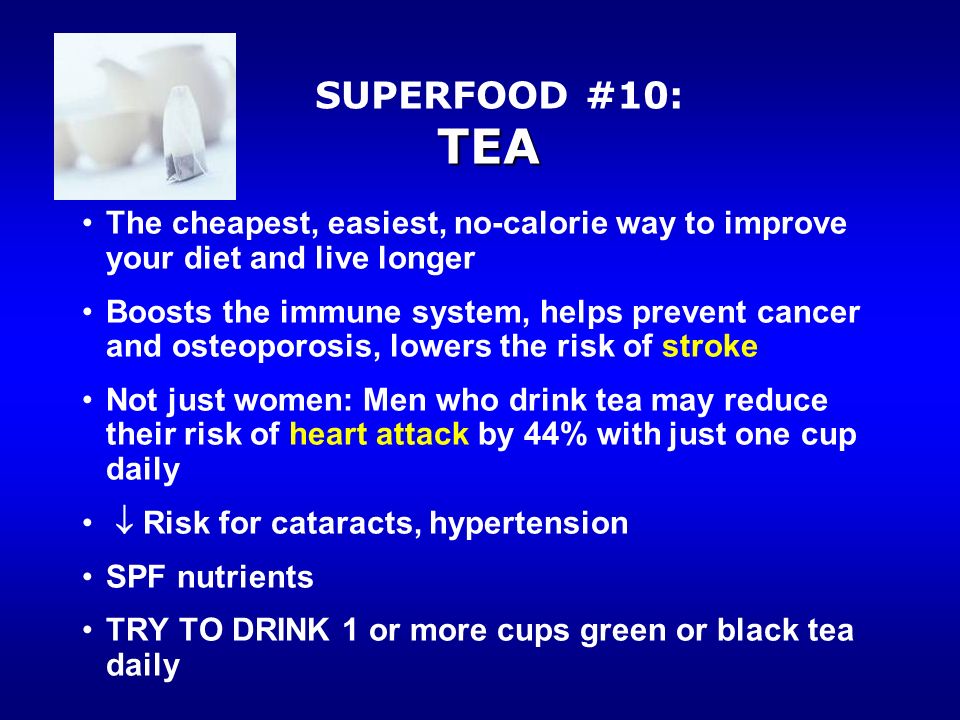 SUPERFOOD #10:
TEA

• The cheapest, easiest, no-calorie way to improve your diet and live longer

• Boosts the immune system, helps prevent cancer and osteoporosis, lowers the risk of stroke

• Not just women: Men who drink tea may reduce their risk of heart attack by 44% with just one cup daily

• $\downarrow$ Risk for cataracts, hypertension

• SPF nutrients

• TRY TO DRINK 1 or more cups green or black tea daily